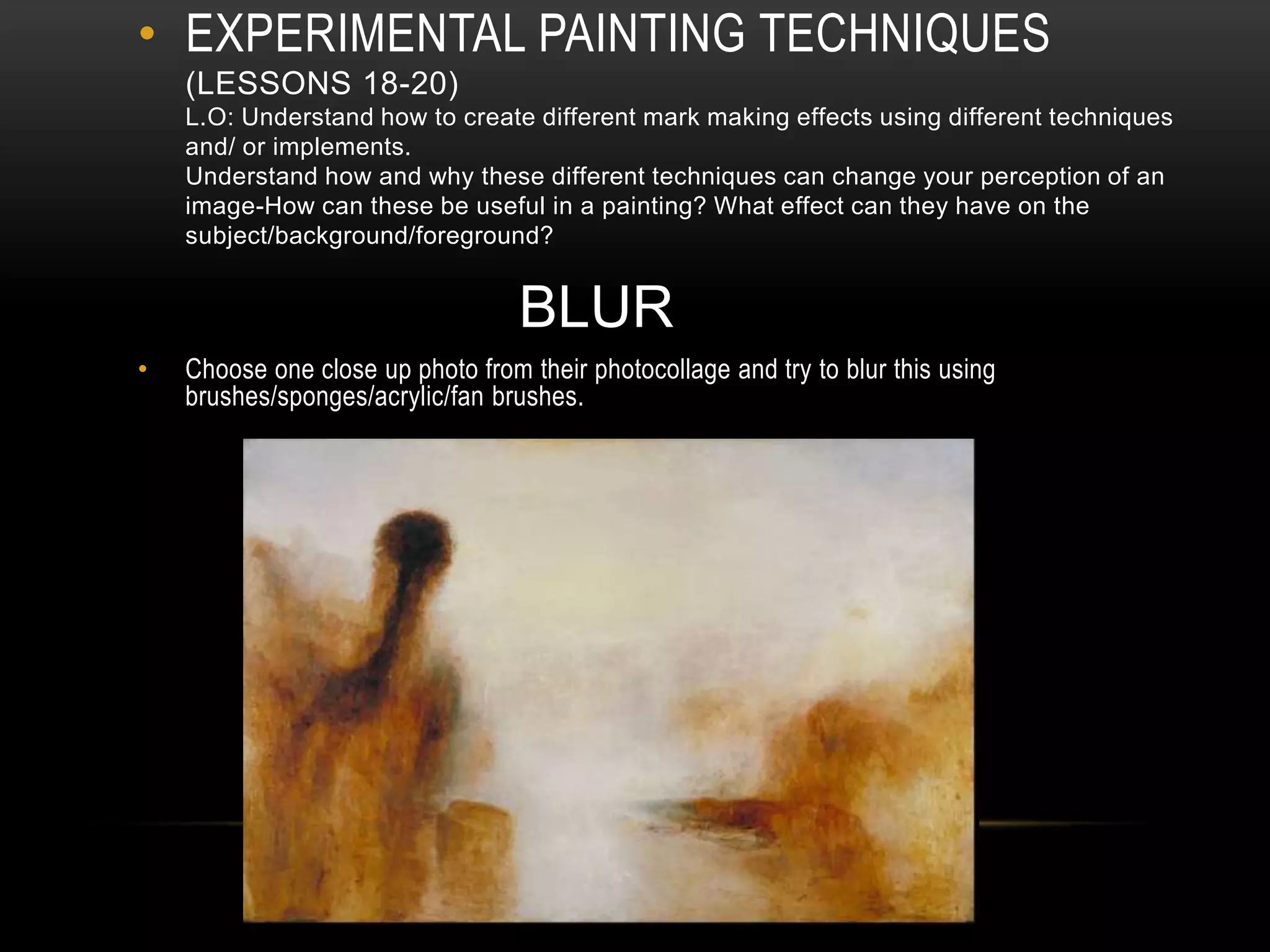 • EXPERIMENTAL PAINTING TECHNIQUES
(LESSONS 18-20)
L.O: Understand how to create different mark making effects using different techniques and/ or implements.
Understand how and why these different techniques can change your perception of an image-How can these be useful in a painting? What effect can they have on the subject/background/foreground?

BLUR

• Choose one close up photo from their photocollage and try to blur this using brushes/sponges/acrylic/fan brushes.